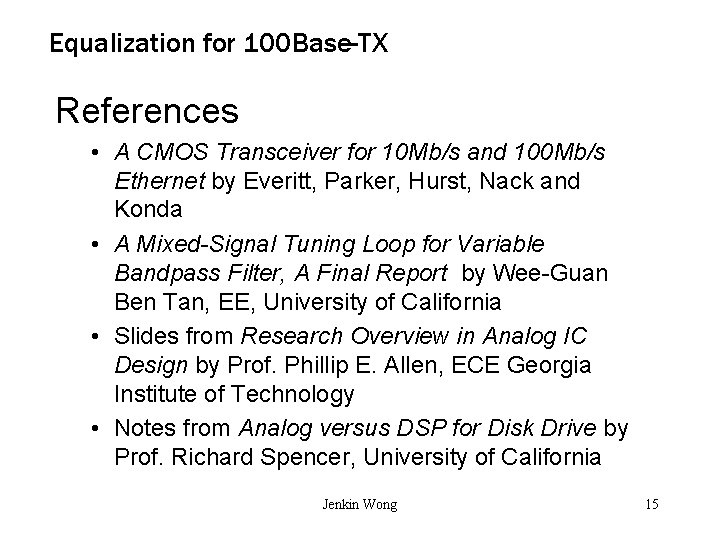 Equalization for 100Base-TX

References

• A CMOS Transceiver for 10Mb/s and 100Mb/s Ethernet by Everitt, Parker, Hurst, Nack and Konda

• A Mixed-Signal Tuning Loop for Variable Bandpass Filter, A Final Report by Wee-Guan Ben Tan, EE, University of California

• Slides from Research Overview in Analog IC Design by Prof. Phillip E. Allen, ECE Georgia Institute of Technology

• Notes from Analog versus DSP for Disk Drive by Prof. Richard Spencer, University of California

Jenkin Wong

15